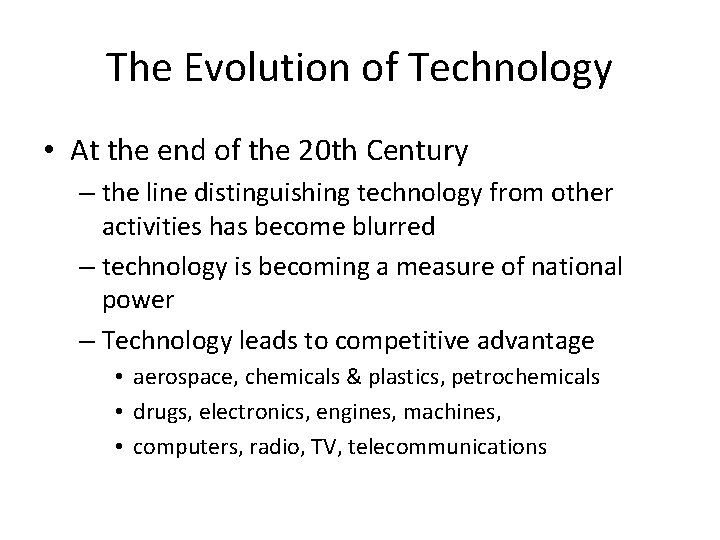 The Evolution of Technology

• At the end of the 20th Century
– the line distinguishing technology from other activities has become blurred
– technology is becoming a measure of national power
– Technology leads to competitive advantage
• aerospace, chemicals & plastics, petrochemicals
• drugs, electronics, engines, machines,
• computers, radio, TV, telecommunications